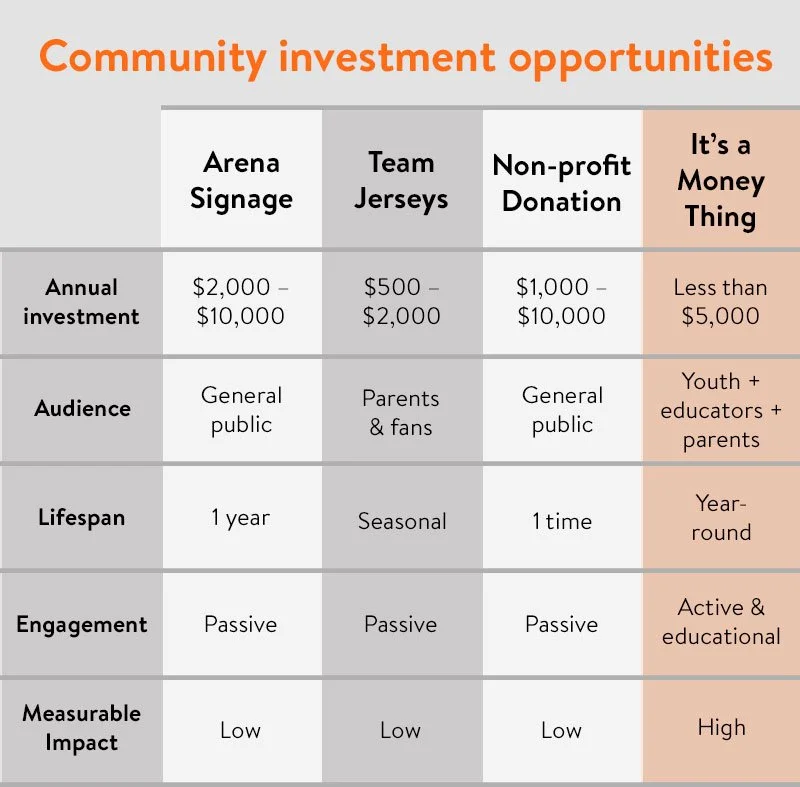 Community investment opportunities

| | Arena Signage | Team Jerseys | Non-profit Donation | It's a Money Thing |
|---|---|---|---|---|
| Annual investment | \$2,000 – \$10,000 | \$500 – \$2,000 | \$1,000 – \$10,000 | Less than \$5,000 |
| Audience | General public | Parents & fans | General public | Youth + educators + parents |
| Lifespan | 1 year | Seasonal | 1 time | Year-round |
| Engagement | Passive | Passive | Passive | Active & educational |
| Measurable Impact | Low | Low | Low | High |